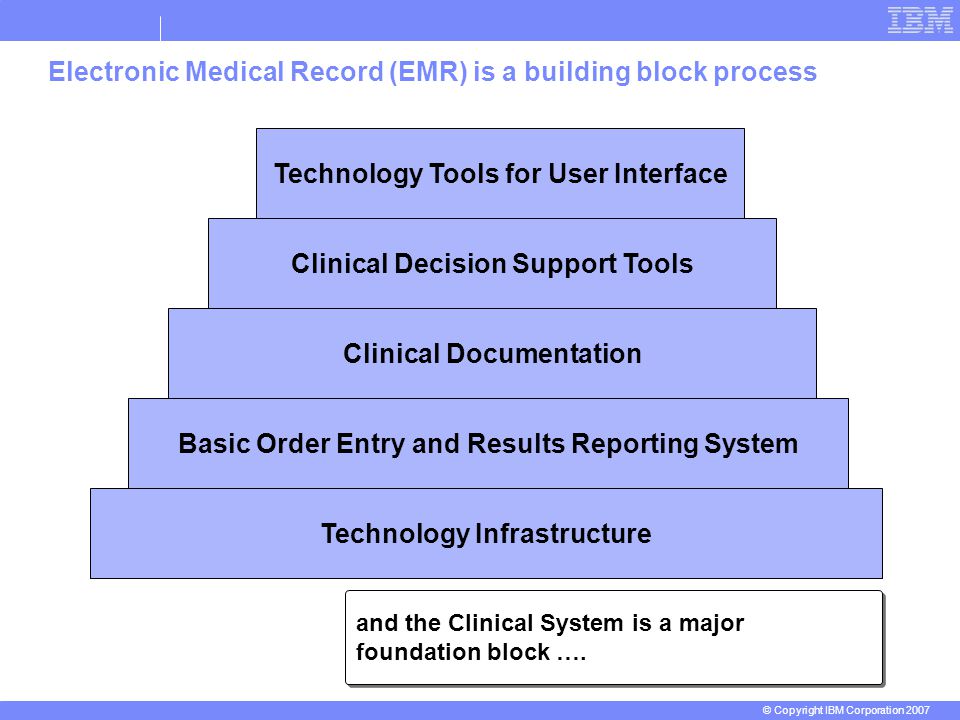 IBM

Electronic Medical Record (EMR) is a building block process

Technology Tools for User Interface

Clinical Decision Support Tools

Clinical Documentation

Basic Order Entry and Results Reporting System

Technology Infrastructure

and the Clinical System is a major foundation block ….

© Copyright IBM Corporation 2007